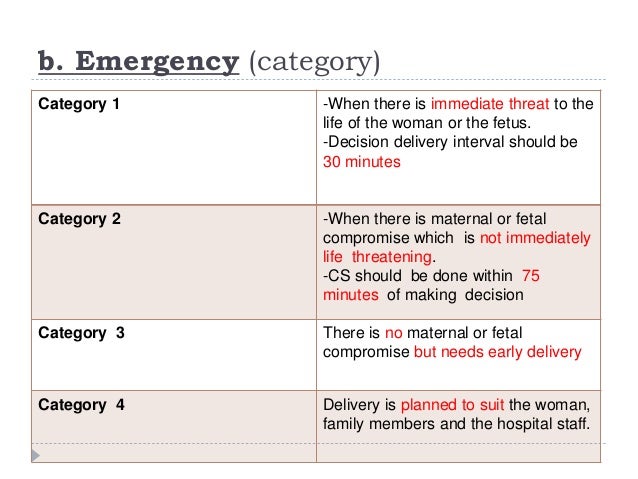 b. Emergency (category)

| Category 1 | -When there is immediate threat to the life of the woman or the fetus. -Decision delivery interval should be 30 minutes |
|---|---|
| Category 2 | -When there is maternal or fetal compromise which is not immediately life threatening. -CS should be done within 75 minutes of making decision |
| Category 3 | There is no maternal or fetal compromise but needs early delivery |
| Category 4 | Delivery is planned to suit the woman, family members and the hospital staff. |